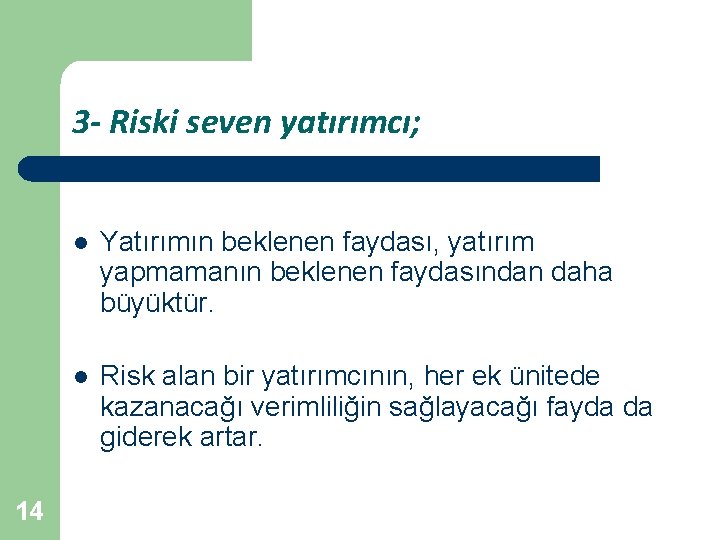 3- Riski seven yatırımcı;

- Yatırımın beklenen faydası, yatırım yapmamanın beklenen faydasından daha büyüktür.

- Risk alan bir yatırımcının, her ek ünitede kazanacağı verimliliğin sağlayacağı fayda da giderek artar.

14